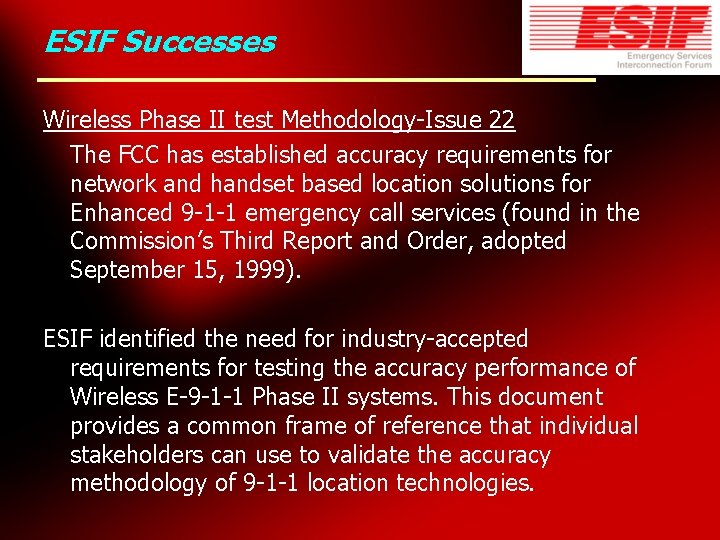 ESIF Successes

ESIF
Emergency Services Interconnection Forum

Wireless Phase II test Methodology-Issue 22

The FCC has established accuracy requirements for network and handset based location solutions for Enhanced 9-1-1 emergency call services (found in the Commission's Third Report and Order, adopted September 15, 1999).

ESIF identified the need for industry-accepted requirements for testing the accuracy performance of Wireless E-9-1-1 Phase II systems. This document provides a common frame of reference that individual stakeholders can use to validate the accuracy methodology of 9-1-1 location technologies.